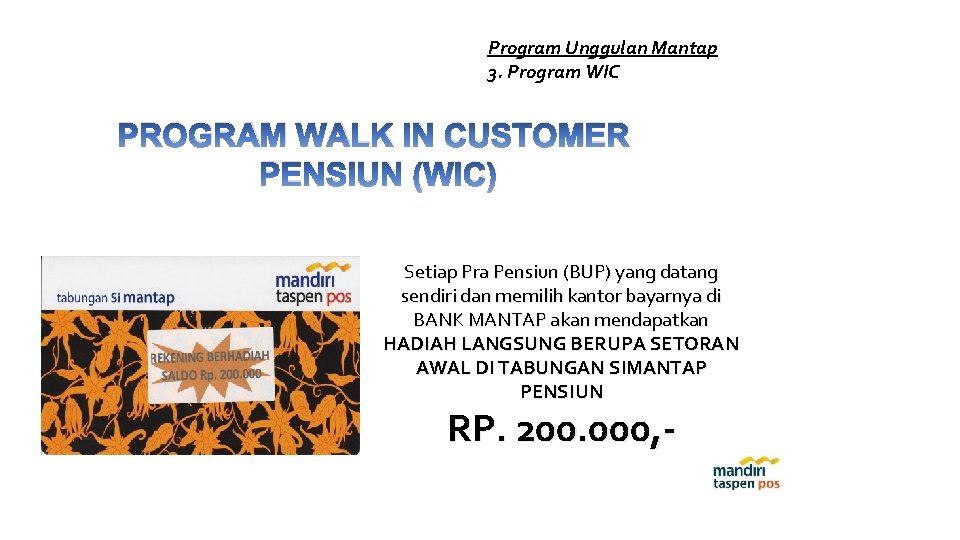 Program Unggulan Mantap
3. Program WIC

PROGRAM WALK IN CUSTOMER PENSIUN (WIC)

tabungan Si mantap

mandiri taspen pos

REKENING BERHADIAH SALDO Rp. 200.000

Setiap Pra Pensiun (BUP) yang datang sendiri dan memilih kantor bayarnya di BANK MANTAP akan mendapatkan HADIAH LANGSUNG BERUPA SETORAN AWAL DI TABUNGAN SIMANTAP PENSIUN

RP. 200.000,-

mandiri taspen pos